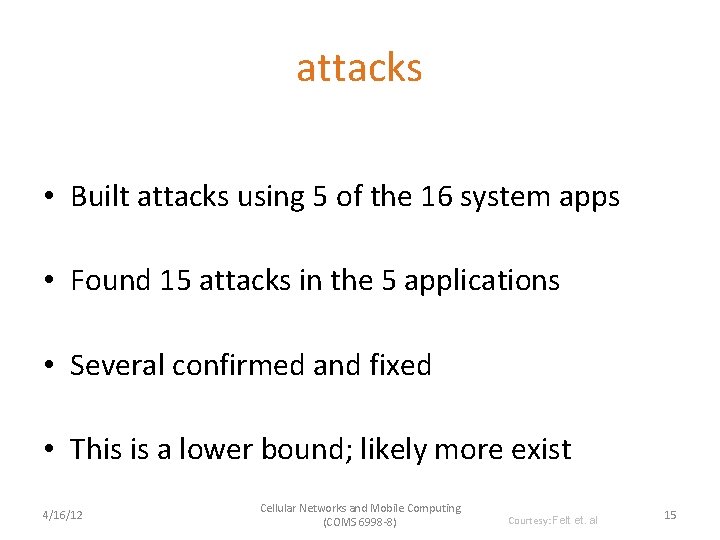 attacks

• Built attacks using 5 of the 16 system apps

• Found 15 attacks in the 5 applications

• Several confirmed and fixed

• This is a lower bound; likely more exist

4/16/12

Cellular Networks and Mobile Computing (COMS 6998-8)

Courtesy: Felt et. al

15